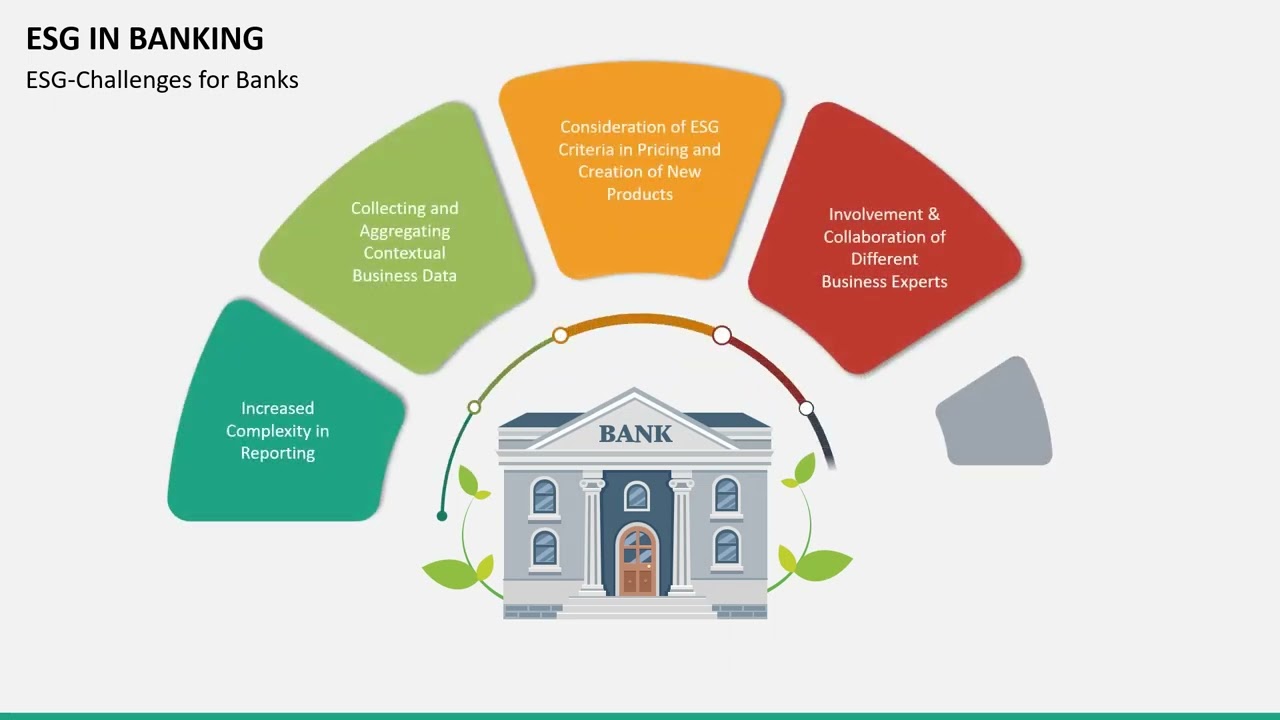 ESG IN BANKING

ESG-Challenges for Banks

Increased Complexity in Reporting

Collecting and Aggregating Contextual Business Data

Consideration of ESG Criteria in Pricing and Creation of New Products

Involvement & Collaboration of Different Business Experts

BANK